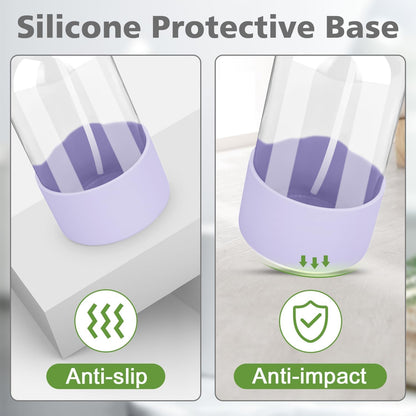 Silicone Protective Base

Anti-slip

Anti-impact